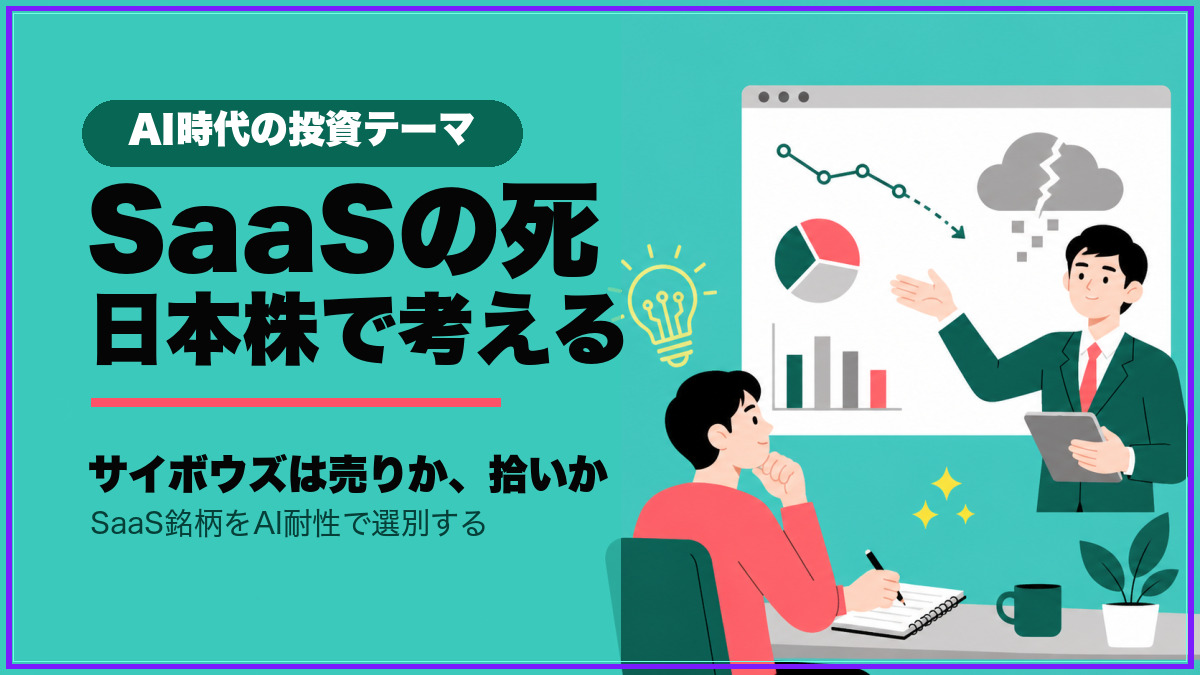 AI時代の投資テーマ

SaaSの死
日本株で考える

サイボウズは売りか、拾いか

SaaS銘柄をAI耐性で選別する